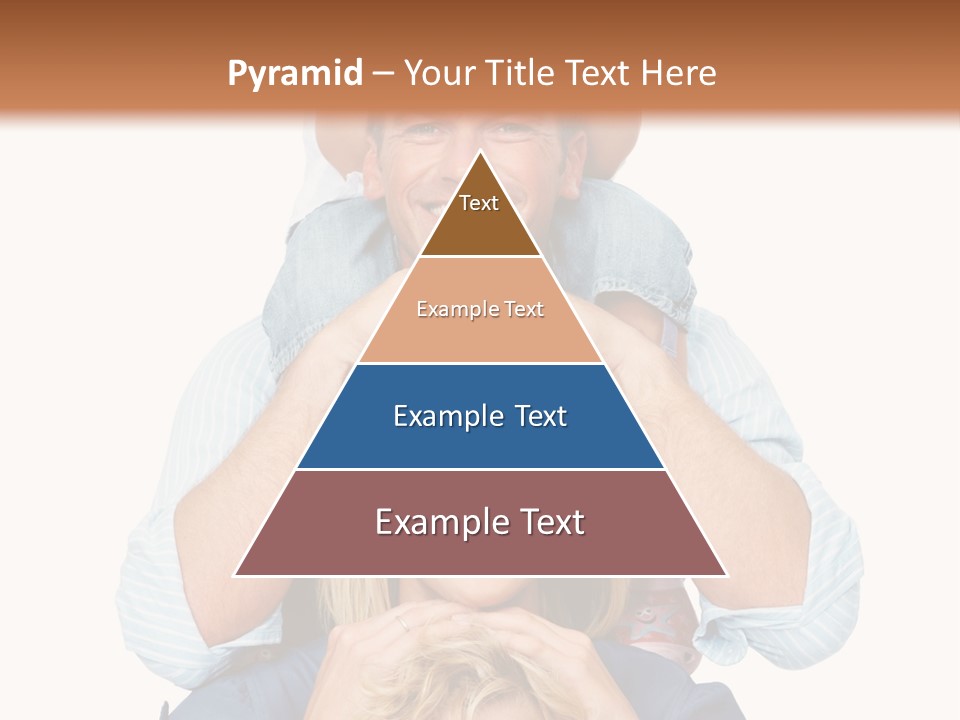 Pyramid – Your Title Text Here

Text

Example Text

Example Text

Example Text